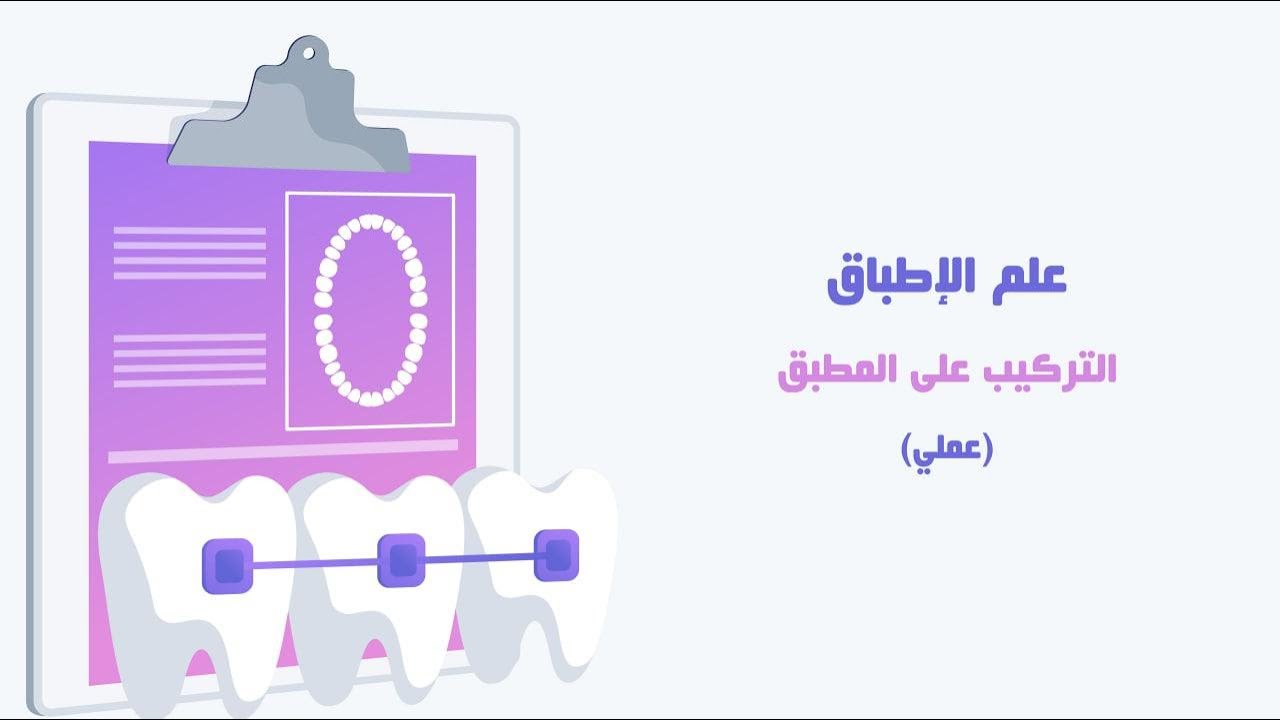 علم الإطباق

التركيب على المطبق

(عملي)